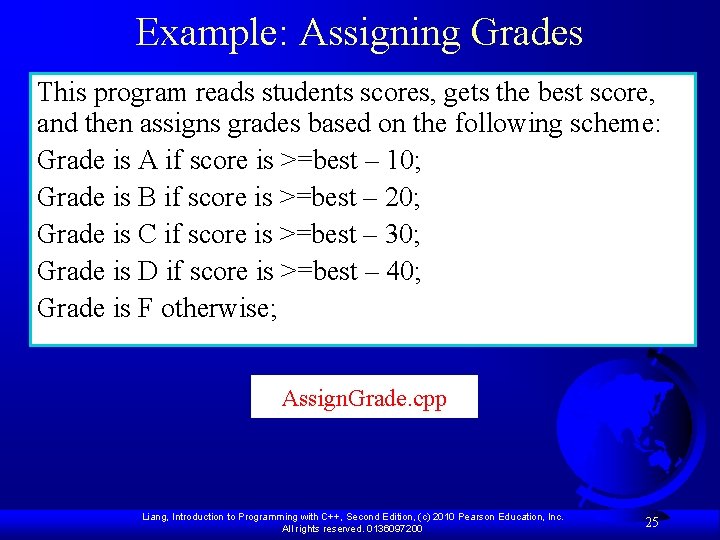 Example: Assigning Grades

This program reads students scores, gets the best score, and then assigns grades based on the following scheme:

Grade is A if score is >=best – 10;

Grade is B if score is >=best – 20;

Grade is C if score is >=best – 30;

Grade is D if score is >=best – 40;

Grade is F otherwise;

AssignGrade.cpp

Liang, Introduction to Programming with C++, Second Edition, (c) 2010 Pearson Education, Inc. All rights reserved. 0136097200

25